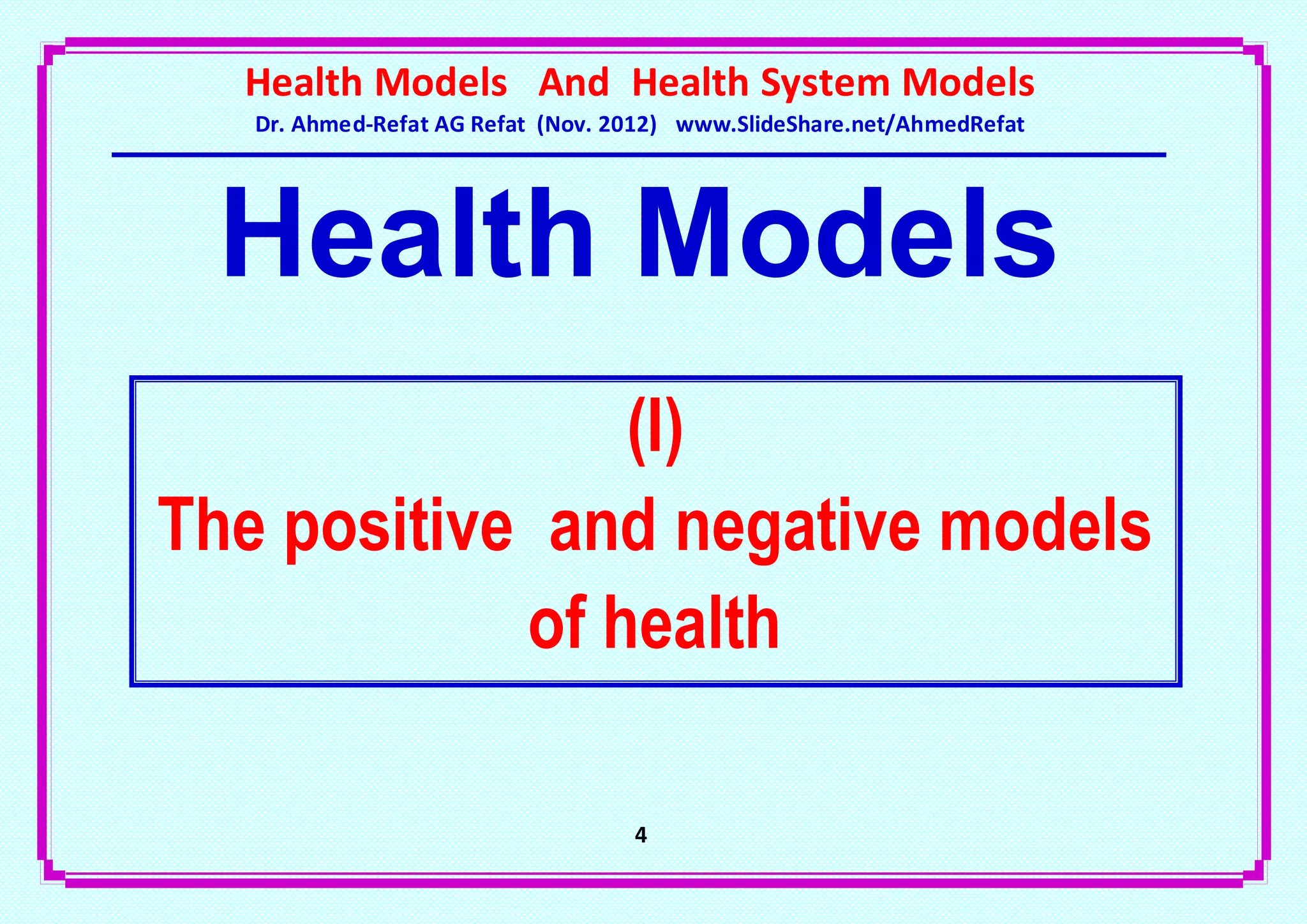 Health Models And Health System Models
Dr. Ahmed-Refat AG Refat (Nov. 2012) www.SlideShare.net/AhmedRefat

Health Models

(I)
The positive and negative models of health

4